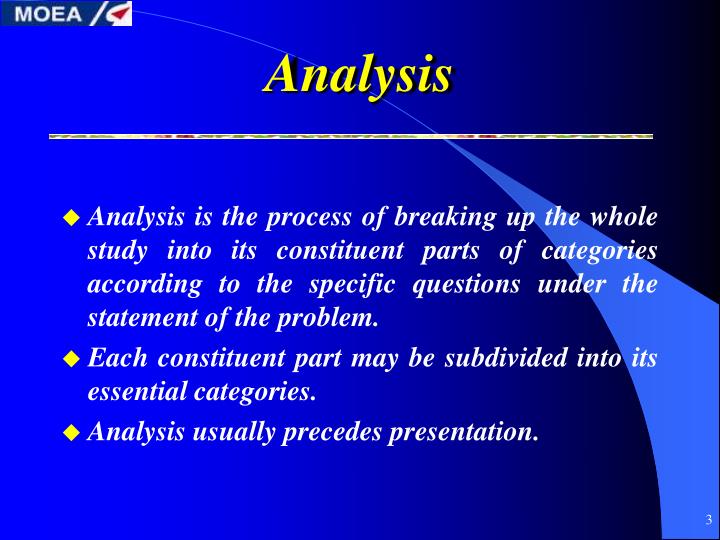 MOEA

Analysis

Analysis is the process of breaking up the whole study into its constituent parts of categories according to the specific questions under the statement of the problem.

Each constituent part may be subdivided into its essential categories.

Analysis usually precedes presentation.

3